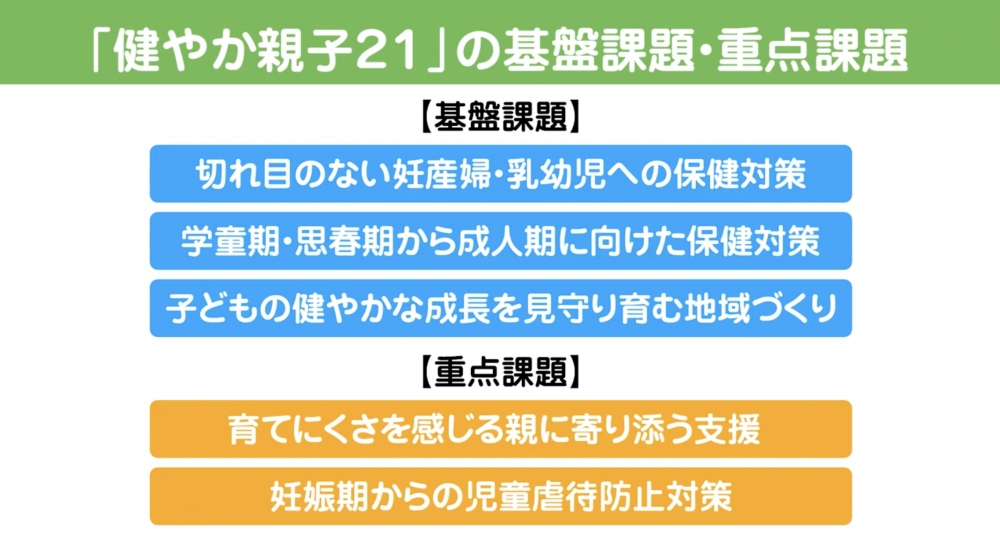 「健やか親子21」の基盤課題・重点課題

【基盤課題】

切れ目のない妊産婦・乳幼児への保健対策

学童期・思春期から成人期に向けた保健対策

子どもの健やかな成長を見守り育む地域づくり

【重点課題】

育てにくさを感じる親に寄り添う支援

妊娠期からの児童虐待防止対策